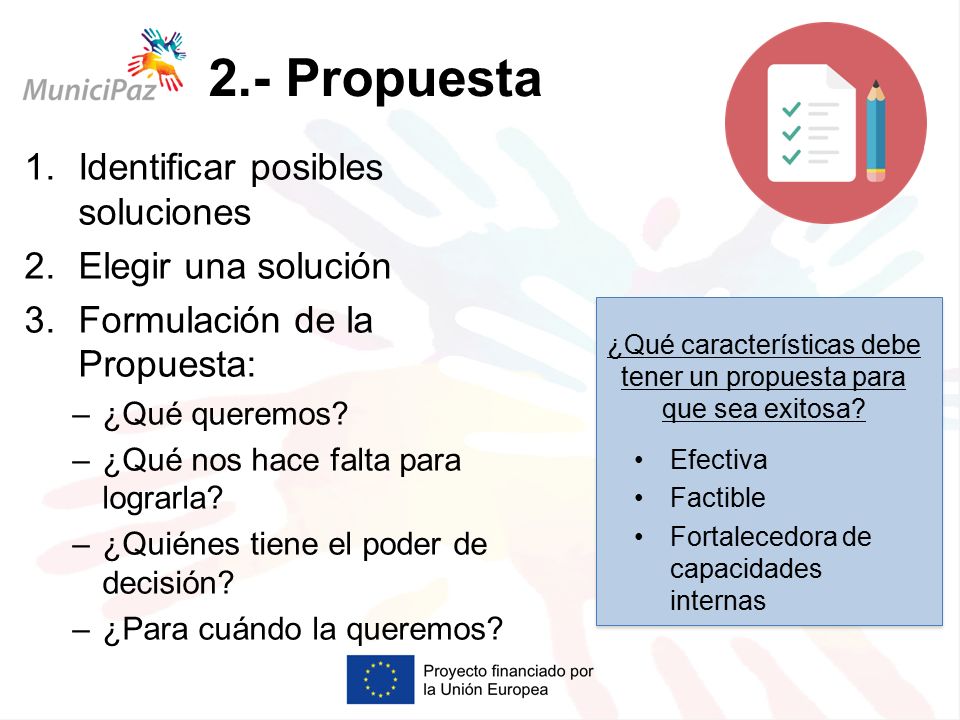 MuniciPaz

2.- Propuesta

1. Identificar posibles soluciones
2. Elegir una solución
3. Formulación de la Propuesta:
– ¿Qué queremos?
– ¿Qué nos hace falta para lograrla?
– ¿Quiénes tiene el poder de decisión?
– ¿Para cuándo la queremos?

¿Qué características debe tener un propuesta para que sea exitosa?

• Efectiva
• Factible
• Fortalecedora de capacidades internas

Proyecto financiado por la Unión Europea